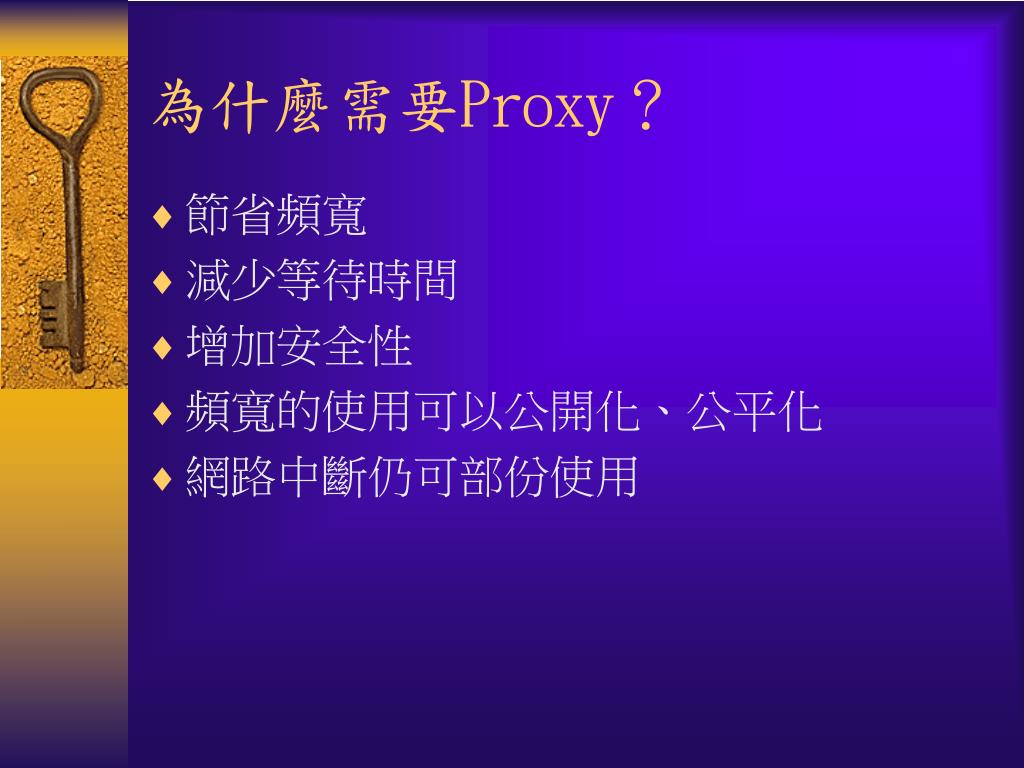 為什麼需要Proxy？

♦ 節省頻寬
♦ 減少等待時間
♦ 增加安全性
♦ 頻寬的使用可以公開化、公平化
♦ 網路中斷仍可部份使用